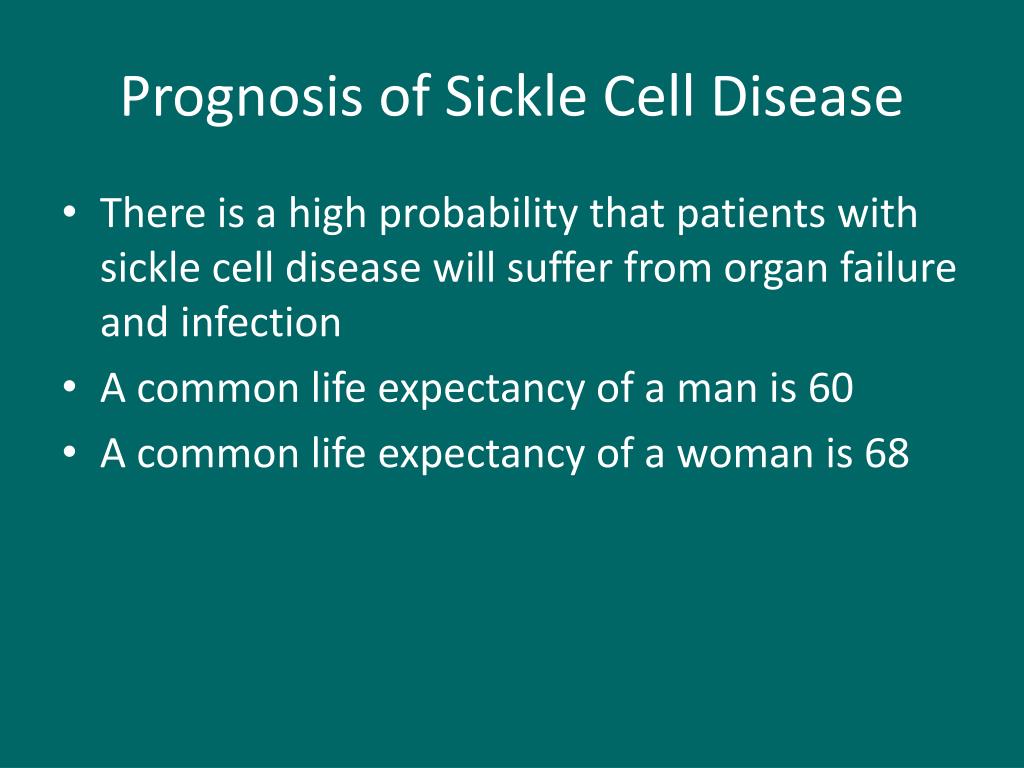 Prognosis of Sickle Cell Disease

• There is a high probability that patients with sickle cell disease will suffer from organ failure and infection
• A common life expectancy of a man is 60
• A common life expectancy of a woman is 68